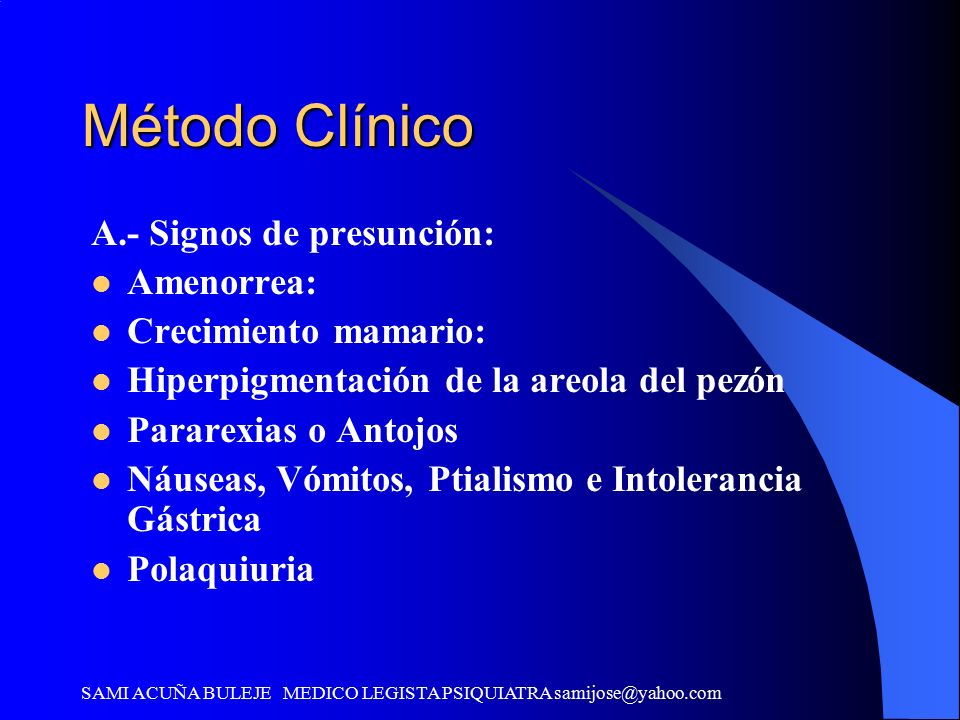 Método Clínico

A.- Signos de presunción:

- Amenorrea:
- Crecimiento mamario:
- Hiperpigmentación de la areola del pezón
- Pararexias o Antojos
- Náuseas, Vómitos, Ptialismo e Intolerancia Gástrica
- Polaquiuria

SAMI ACUÑA BULEJE MEDICO LEGISTA PSIQUIATRA samijose@yahoo.com